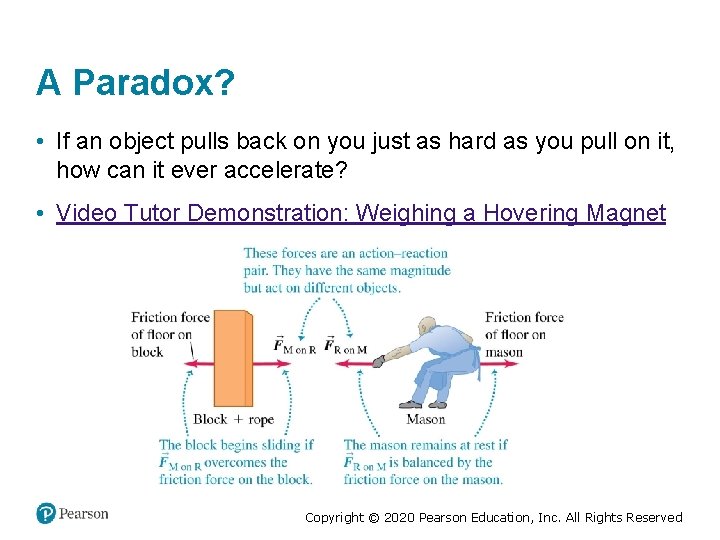 A Paradox?

• If an object pulls back on you just as hard as you pull on it, how can it ever accelerate?

• Video Tutor Demonstration: Weighing a Hovering Magnet

These forces are an action–reaction pair. They have the same magnitude but act on different objects.

Friction force of floor on block

$\vec{F}_{\text{M on R}}$

$\vec{F}_{\text{R on M}}$

Friction force of floor on mason

Block + rope

Mason

The block begins sliding if $\vec{F}_{\text{M on R}}$ overcomes the friction force on the block.

The mason remains at rest if $\vec{F}_{\text{R on M}}$ is balanced by the friction force on the mason.

Pearson

Copyright © 2020 Pearson Education, Inc. All Rights Reserved